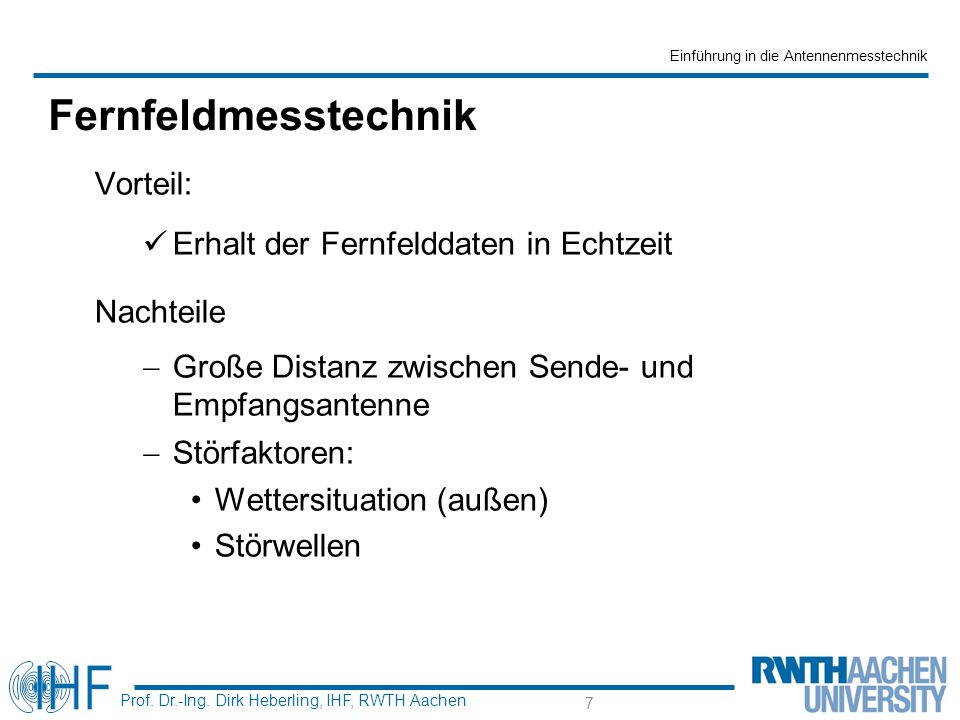 Einführung in die Antennenmesstechnik

Fernfeldmesstechnik

Vorteil:

✓ Erhalt der Fernfelddaten in Echtzeit

Nachteile

– Große Distanz zwischen Sende- und Empfangsantenne

– Störfaktoren:

• Wettersituation (außen)

• Störwellen

IHF

Prof. Dr.-Ing. Dirk Heberling, IHF, RWTH Aachen

7

RWTHAACHEN UNIVERSITY